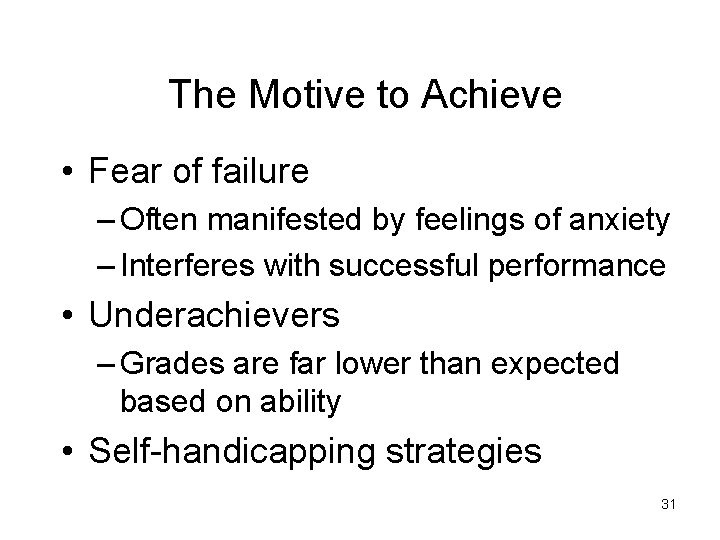 The Motive to Achieve

• Fear of failure
– Often manifested by feelings of anxiety
– Interferes with successful performance

• Underachievers
– Grades are far lower than expected based on ability

• Self-handicapping strategies

31